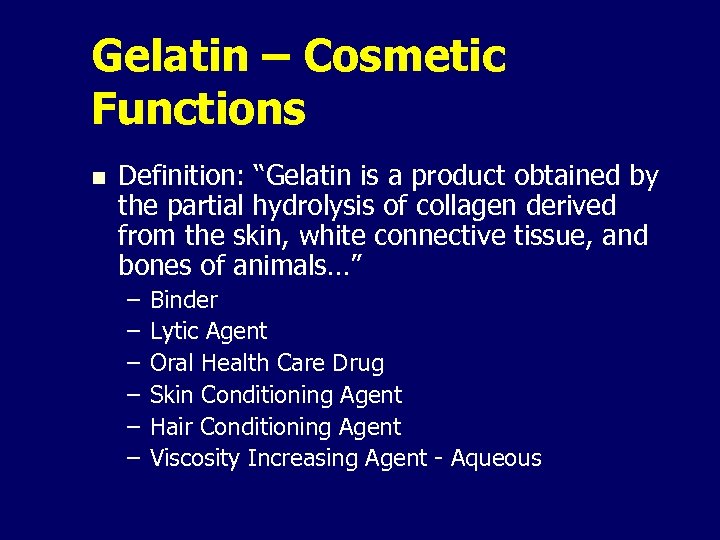 Gelatin – Cosmetic Functions

Definition: “Gelatin is a product obtained by the partial hydrolysis of collagen derived from the skin, white connective tissue, and bones of animals…”

– Binder
– Lytic Agent
– Oral Health Care Drug
– Skin Conditioning Agent
– Hair Conditioning Agent
– Viscosity Increasing Agent - Aqueous